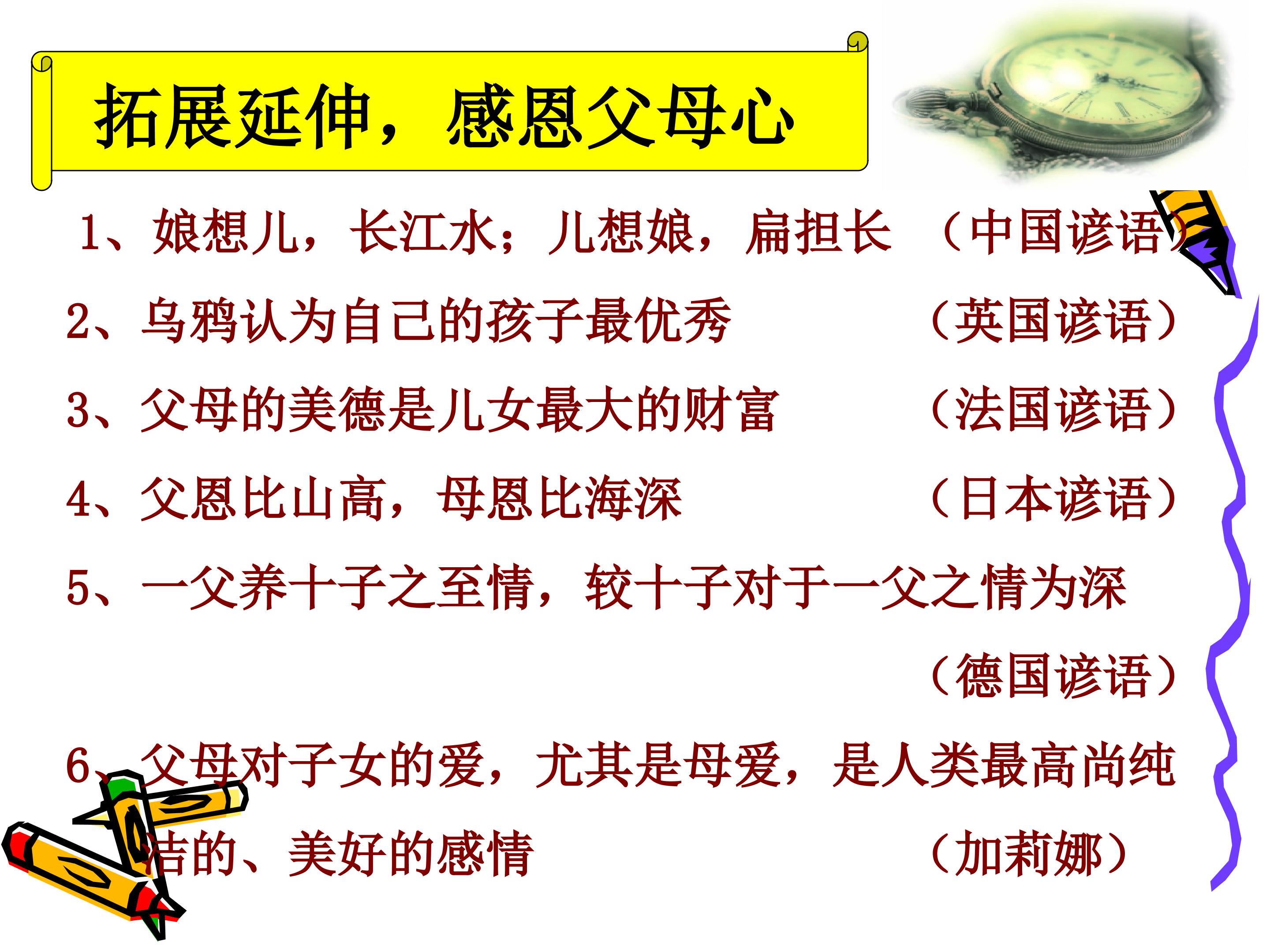 拓展延伸，感恩父母心

1、娘想儿，长江水；儿想娘，扁担长　（中国谚语）

2、乌鸦认为自己的孩子最优秀　（英国谚语）

3、父母的美德是儿女最大的财富　（法国谚语）

4、父恩比山高，母恩比海深　（日本谚语）

5、一父养十子之至情，较十子对于一父之情为深　（德国谚语）

6、父母对子女的爱，尤其是母爱，是人类最高尚纯洁的、美好的感情　（加莉娜）